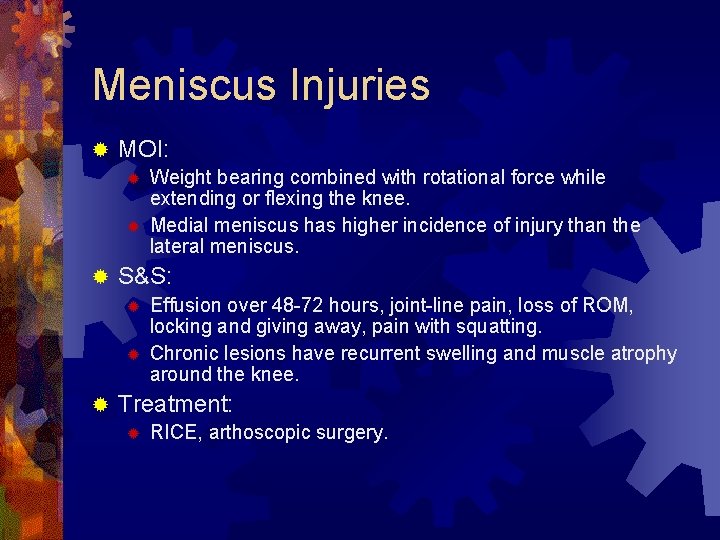 Meniscus Injuries

MOI:

Weight bearing combined with rotational force while extending or flexing the knee.

Medial meniscus has higher incidence of injury than the lateral meniscus.

S&S:

Effusion over 48-72 hours, joint-line pain, loss of ROM, locking and giving away, pain with squatting.

Chronic lesions have recurrent swelling and muscle atrophy around the knee.

Treatment:

RICE, arthoscopic surgery.